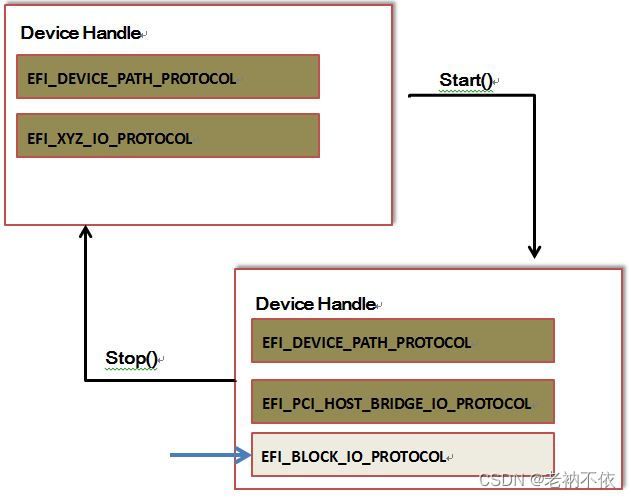 Device Handle

EFI_DEVICE_PATH_PROTOCOL

EFI_XYZ_IO_PROTOCOL

Start()

Device Handle

EFI_DEVICE_PATH_PROTOCOL

Stop()

EFI_PCI_HOST_BRIDGE_IO_PROTOCOL

EFI_BLOCK_IO_PROTOCOL

CSDN @老衲不依